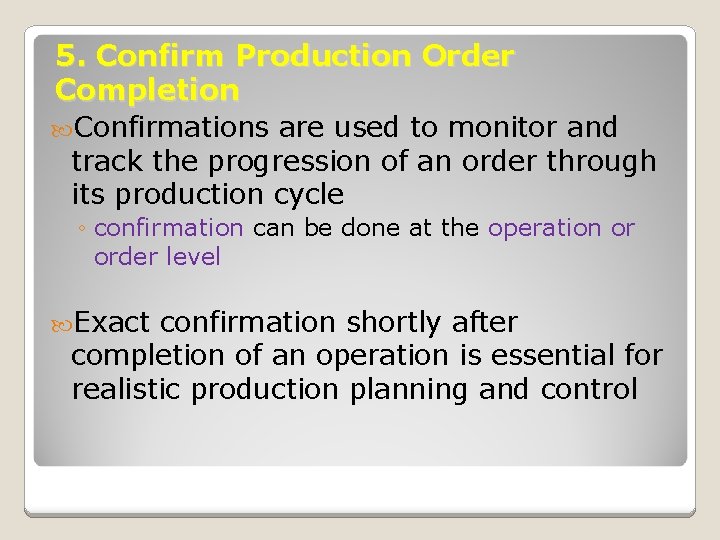 5. Confirm Production Order Completion

Confirmations are used to monitor and track the progression of an order through its production cycle

◦ confirmation can be done at the operation or order level

Exact confirmation shortly after completion of an operation is essential for realistic production planning and control